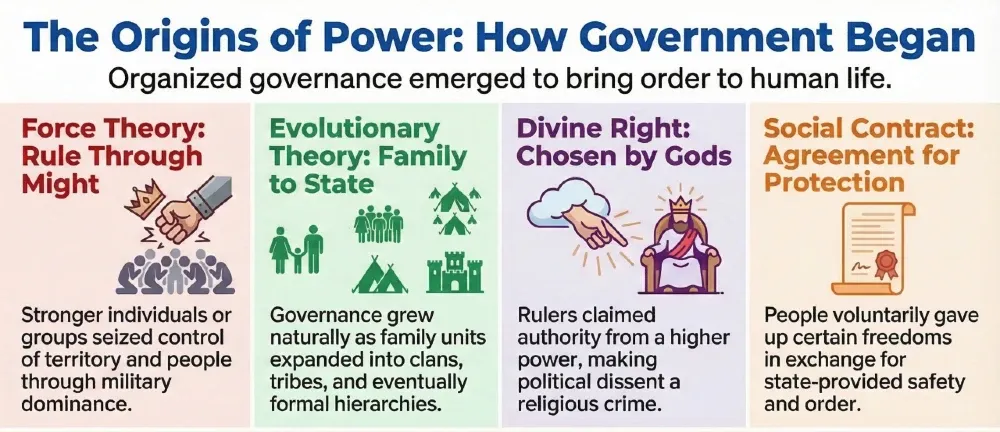 The Origins of Power: How Government Began

Organized governance emerged to bring order to human life.

Force Theory: Rule Through Might

Stronger individuals or groups seized control of territory and people through military dominance.

Evolutionary Theory: Family to State

Governance grew naturally as family units expanded into clans, tribes, and eventually formal hierarchies.

Divine Right: Chosen by Gods

Rulers claimed authority from a higher power, making political dissent a religious crime.

Social Contract: Agreement for Protection

People voluntarily gave up certain freedoms in exchange for state-provided safety and order.